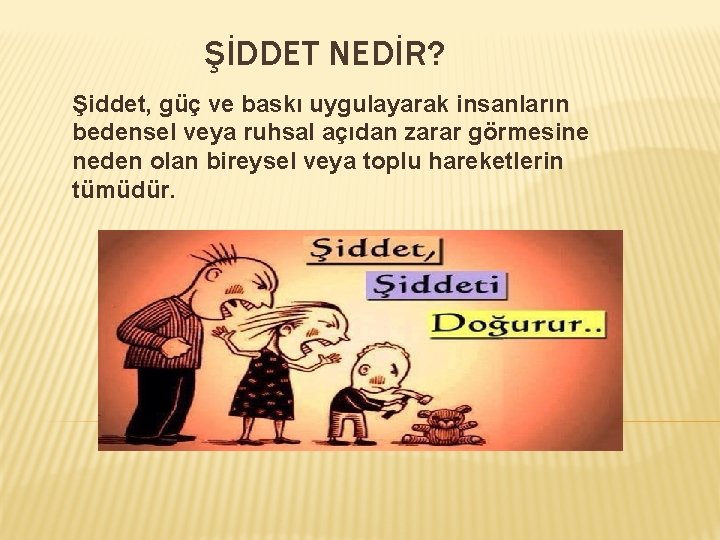 ŞİDDET NEDİR?

Şiddet, güç ve baskı uygulayarak insanların bedensel veya ruhsal açıdan zarar görmesine neden olan bireysel veya toplu hareketlerin tümüdür.

Şiddet,
Şiddeti
Doğurur..